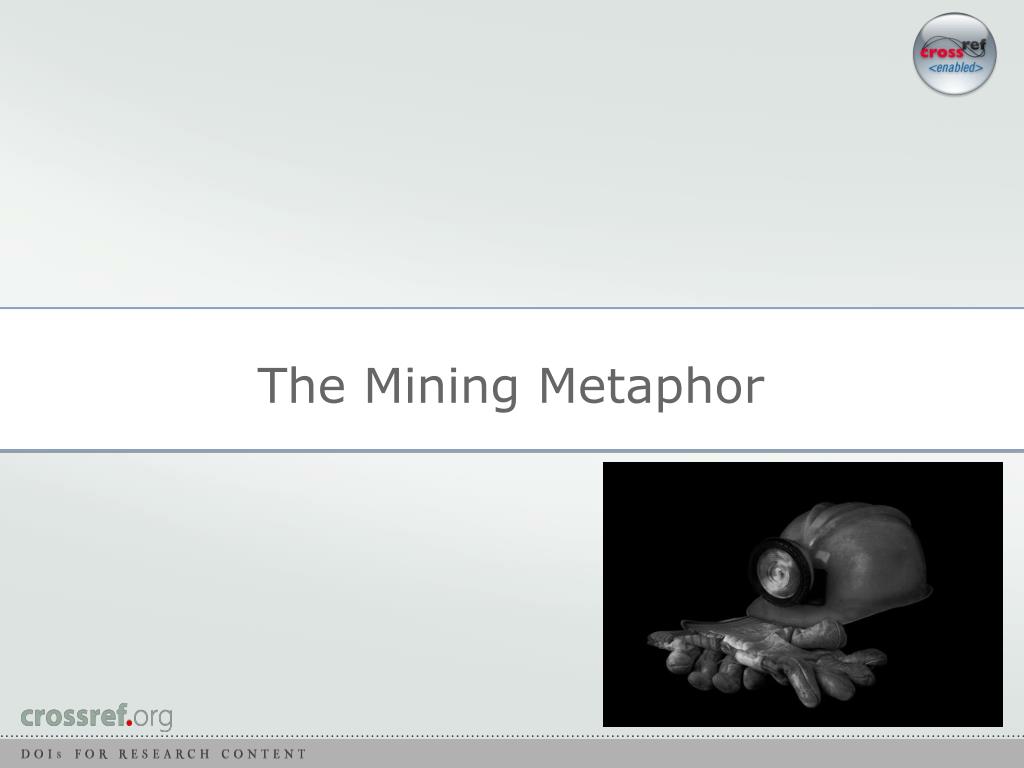 crossref <enabled>

The Mining Metaphor

crossref.org

DOIs FOR RESEARCH CONTENT